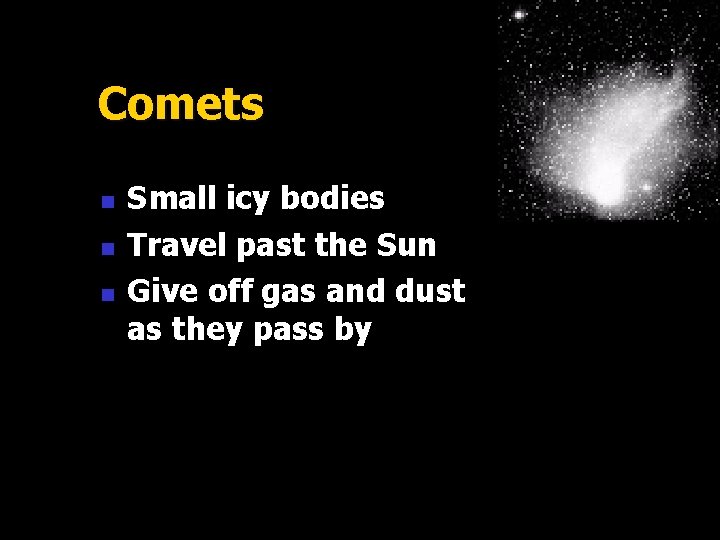 Comets

- Small icy bodies
- Travel past the Sun
- Give off gas and dust as they pass by